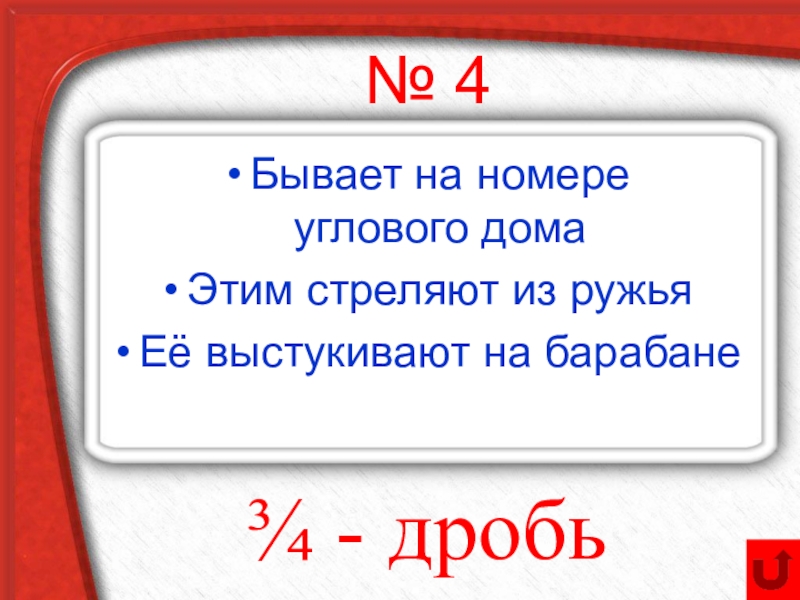 № 4

• Бывает на номере углового дома
• Этим стреляют из ружья
• Её выстукивают на барабане

$\frac{3}{4}$ - дробь